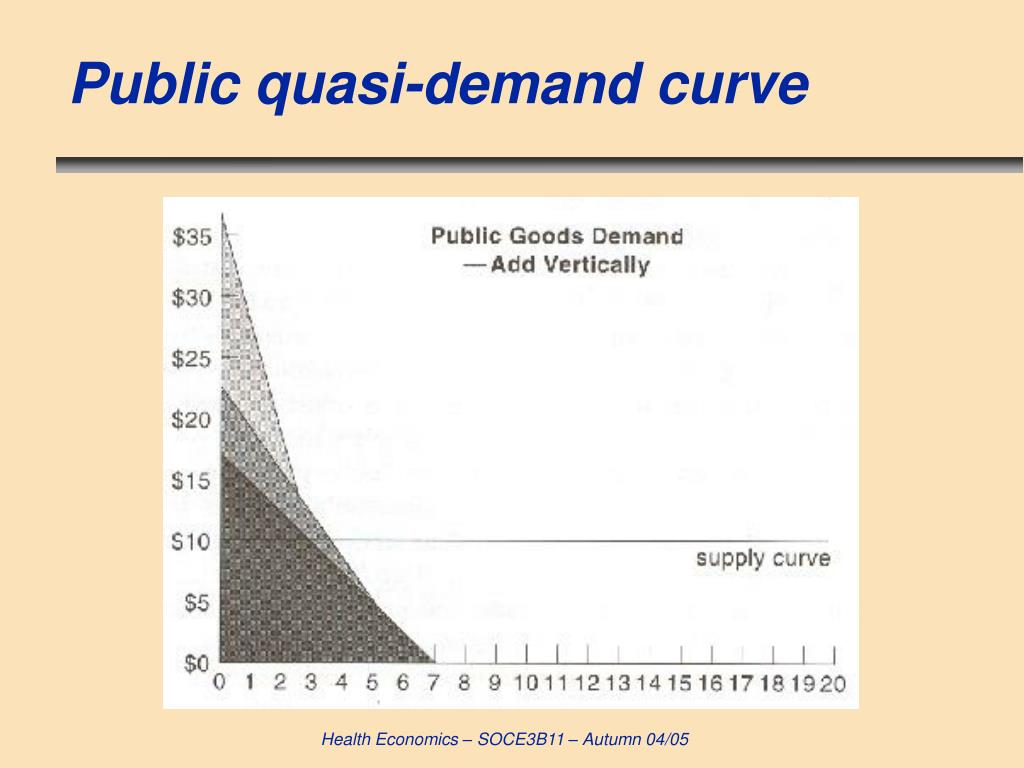 Public quasi-demand curve

Public Goods Demand
—Add Vertically

$35
$30
$25
$20
$15
$10
$5
$0

supply curve

0 1 2 3 4 5 6 7 8 9 10 11 12 13 14 15 16 17 18 19 20

Health Economics – SOCE3B11 – Autumn 04/05